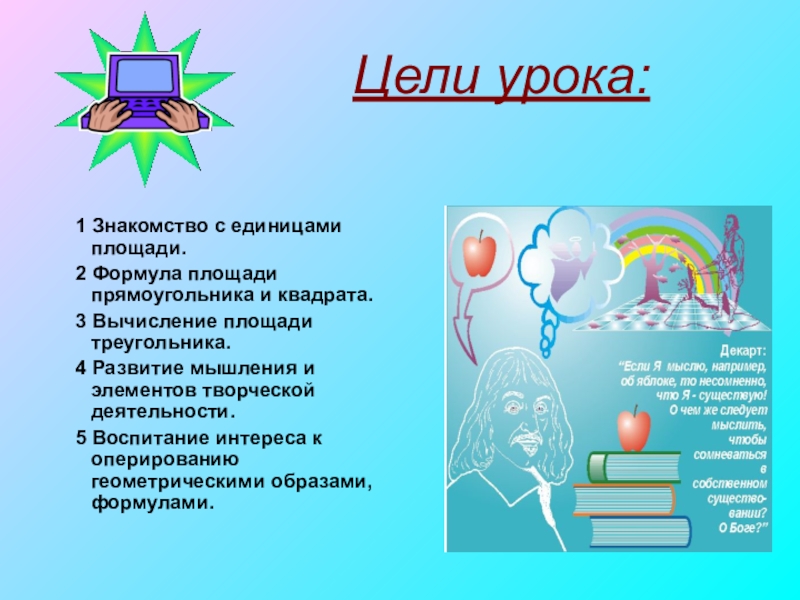 Цели урока:

1 Знакомство с единицами площади.

2 Формула площади прямоугольника и квадрата.

3 Вычисление площади треугольника.

4 Развитие мышления и элементов творческой деятельности.

5 Воспитание интереса к оперированию геометрическими образами, формулами.

Декарт:
"Если Я мыслю, например, об яблоке, то несомненно, что Я - существую! О чем же следует мыслить, чтобы сомневаться в собственном существовании? О Боге?"